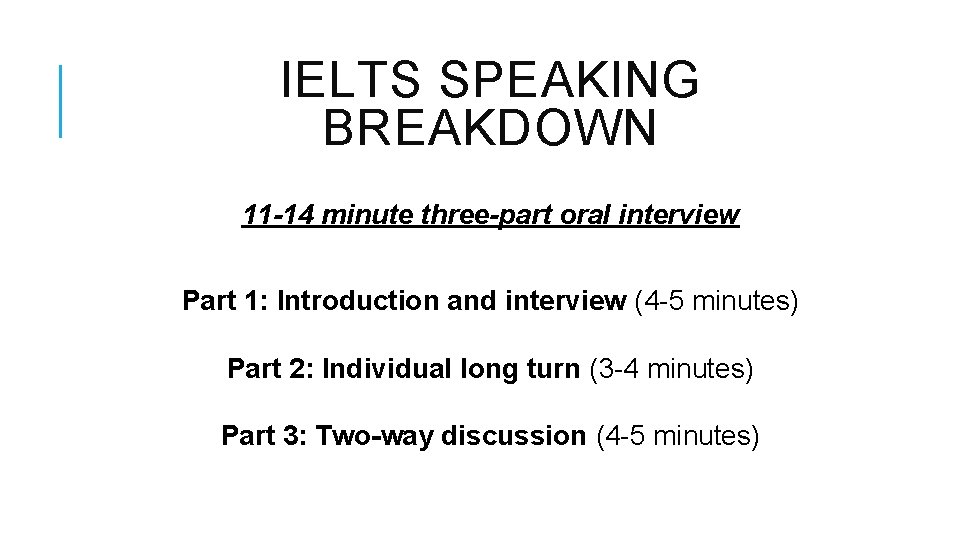 IELTS SPEAKING BREAKDOWN

11-14 minute three-part oral interview

Part 1: Introduction and interview (4-5 minutes)

Part 2: Individual long turn (3-4 minutes)

Part 3: Two-way discussion (4-5 minutes)